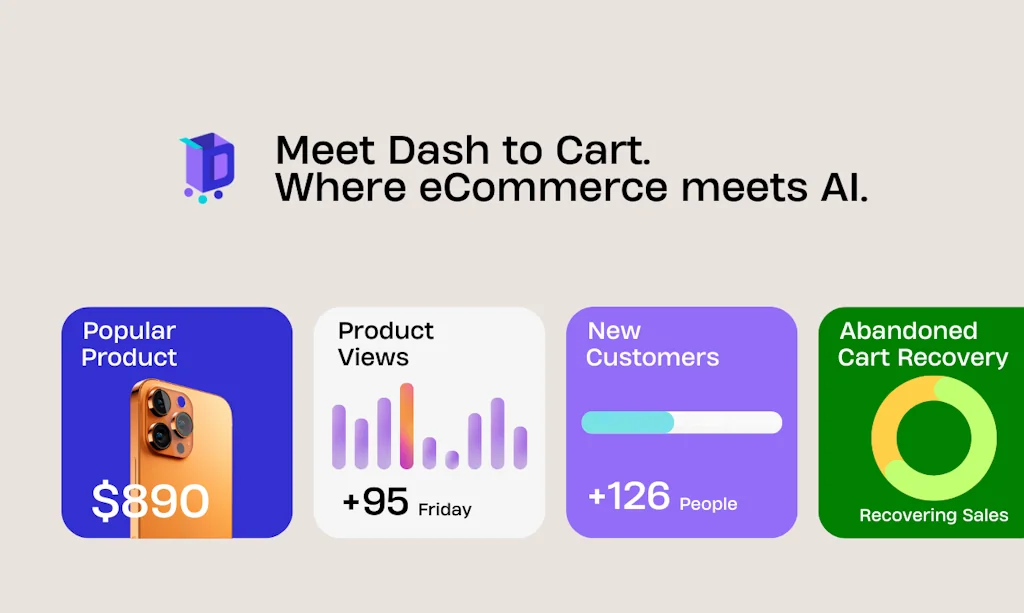 Meet Dash to Cart.
Where eCommerce meets AI.

Popular Product

$890

Product Views

+95 Friday

New Customers

+126 People

Abandoned Cart Recovery

Recovering Sales